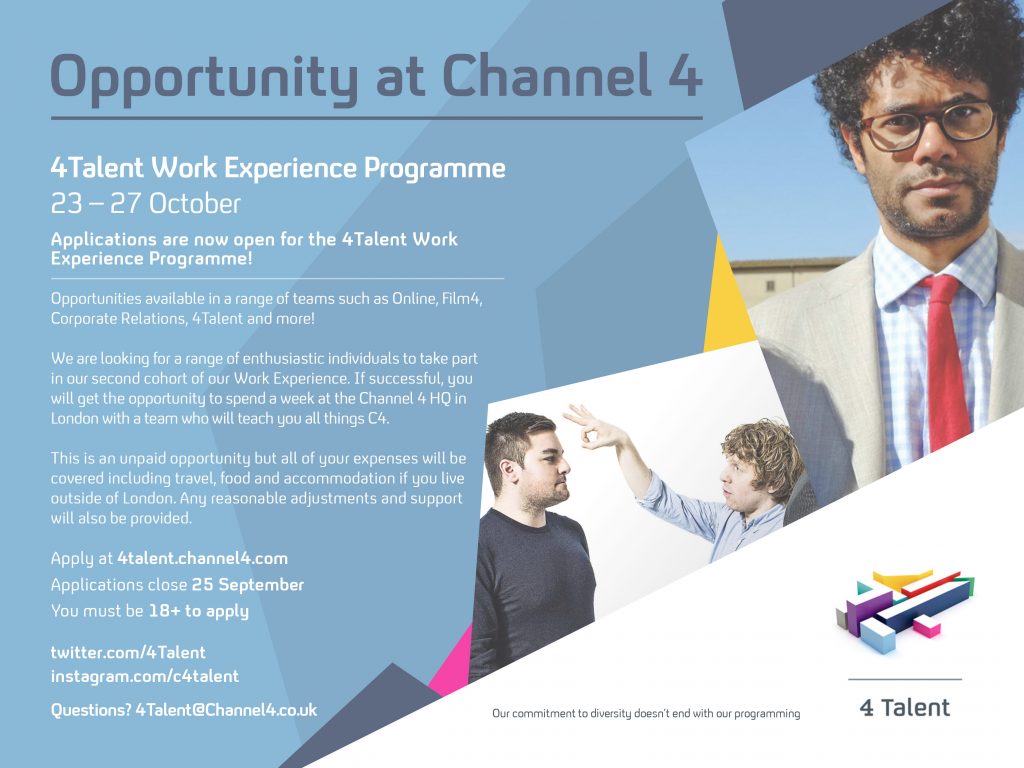 Opportunity at Channel 4

4Talent Work Experience Programme
23 – 27 October

Applications are now open for the 4Talent Work Experience Programme!

Opportunities available in a range of teams such as Online, Film4, Corporate Relations, 4Talent and more!

We are looking for a range of enthusiastic individuals to take part in our second cohort of our Work Experience. If successful, you will get the opportunity to spend a week at the Channel 4 HQ in London with a team who will teach you all things C4.

This is an unpaid opportunity but all of your expenses will be covered including travel, food and accommodation if you live outside of London. Any reasonable adjustments and support will also be provided.

Apply at 4talent.channel4.com
Applications close 25 September
You must be 18+ to apply

twitter.com/4Talent
instagram.com/c4talent

Questions? 4Talent@Channel4.co.uk

Our commitment to diversity doesn't end with our programming

4 Talent